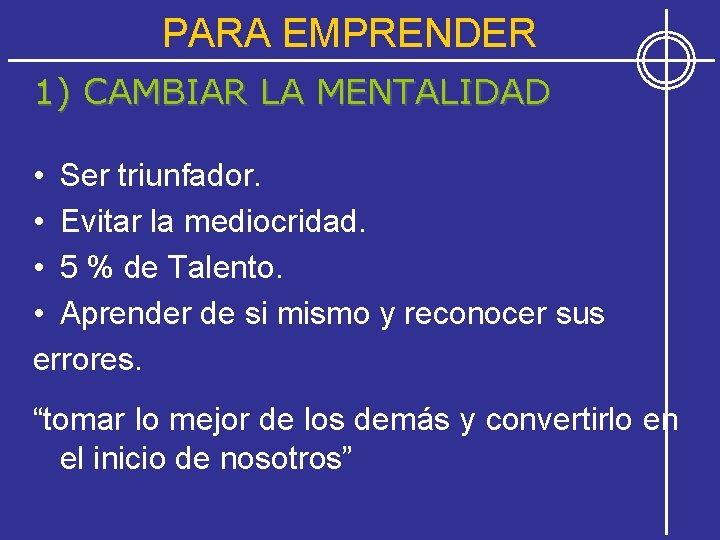 PARA EMPRENDER

1) CAMBIAR LA MENTALIDAD

• Ser triunfador.
• Evitar la mediocridad.
• 5 % de Talento.
• Aprender de si mismo y reconocer sus errores.

“tomar lo mejor de los demás y convertirlo en el inicio de nosotros”